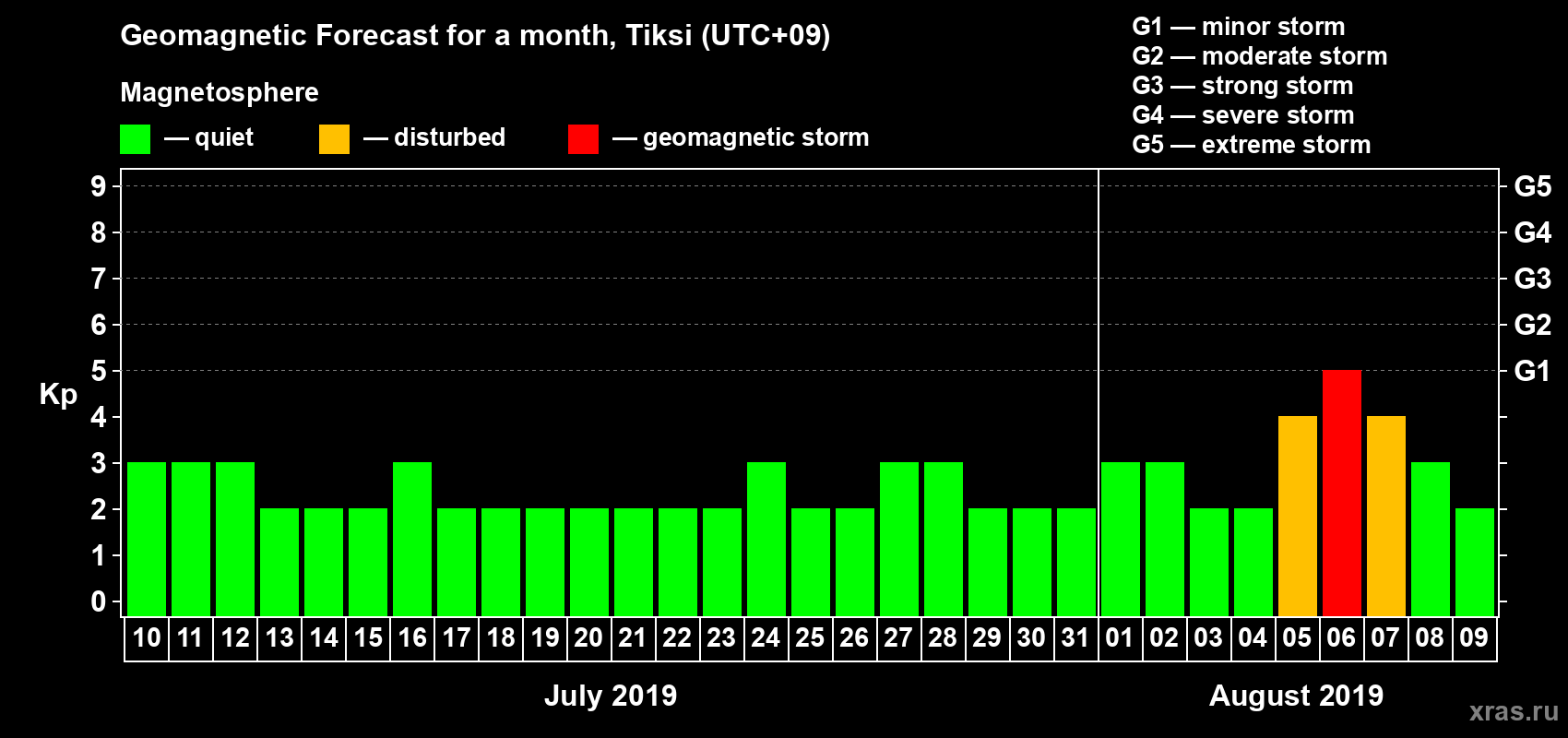 Geomagnetic Forecast for a month, Tiksi (UTC+09)

Magnetosphere

— quiet — disturbed — geomagnetic storm

G1 — minor storm
G2 — moderate storm
G3 — strong storm
G4 — severe storm
G5 — extreme storm

Kp

9 8 7 6 5 4 3 2 1 0

G5 G4 G3 G2 G1

10 11 12 13 14 15 16 17 18 19 20 21 22 23 24 25 26 27 28 29 30 31 01 02 03 04 05 06 07 08 09

July 2019

August 2019

xras.ru